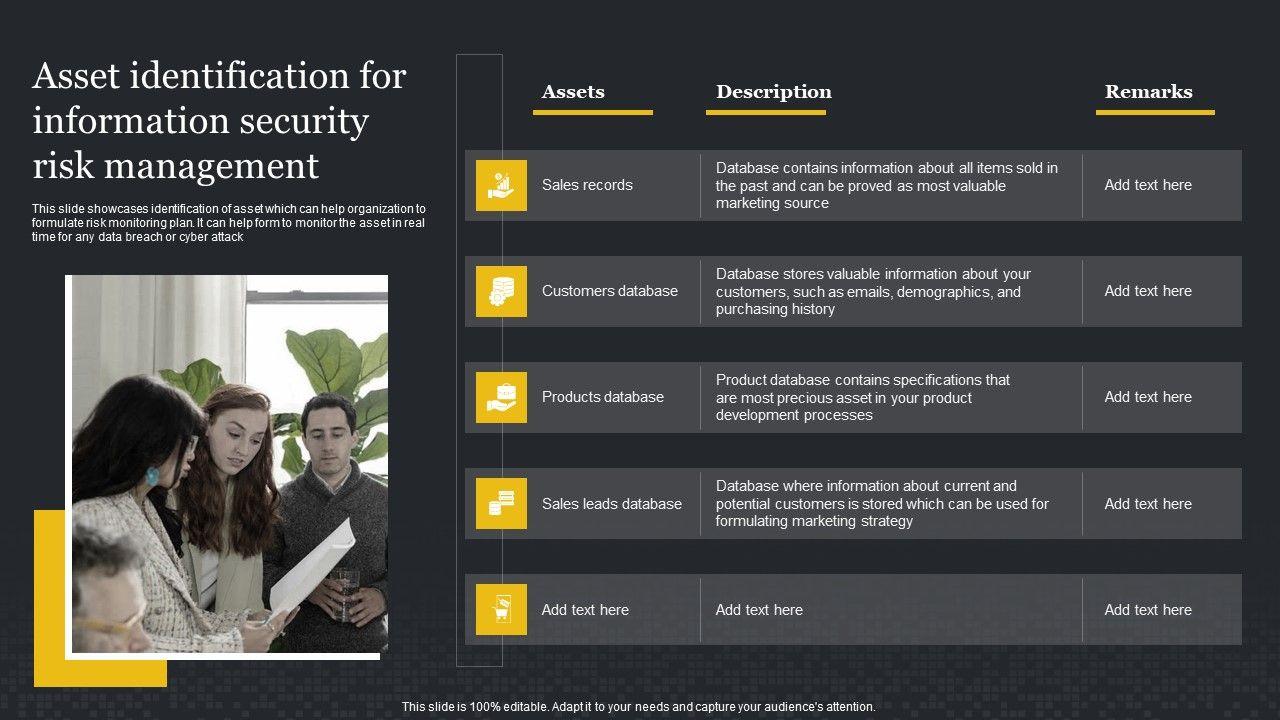 Asset identification for information security risk management

This slide showcases identification of asset which can help organization to formulate risk monitoring plan. It can help form to monitor the asset in real time for any data breach or cyber attack

| Assets | Description | Remarks |
|---|---|---|
| Sales records | Database contains information about all items sold in the past and can be proved as most valuable marketing source | Add text here |
| Customers database | Database stores valuable information about your customers, such as emails, demographics, and purchasing history | Add text here |
| Products database | Product database contains specifications that are most precious asset in your product development processes | Add text here |
| Sales leads database | Database where information about current and potential customers is stored which can be used for formulating marketing strategy | Add text here |
| Add text here | Add text here | Add text here |

This slide is 100% editable. Adapt it to your needs and capture your audience's attention.